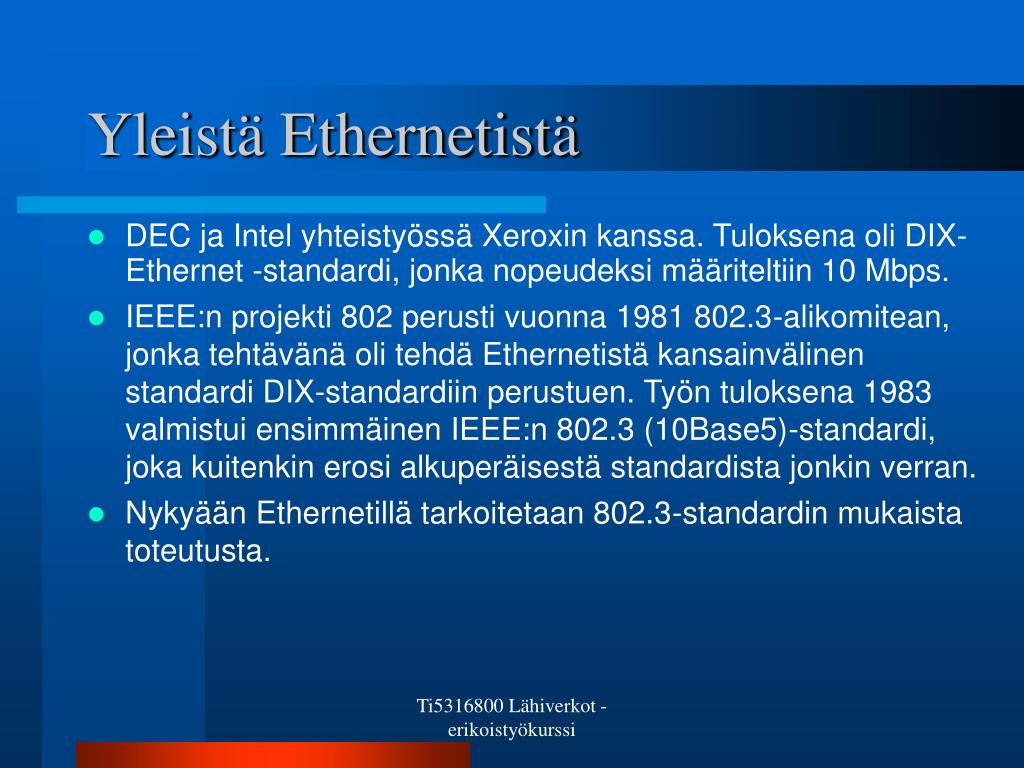 Yleistä Ethernetistä

- DEC ja Intel yhteistyössä Xeroxin kanssa. Tuloksena oli DIX-Ethernet -standardi, jonka nopeudeksi määriteltiin 10 Mbps.
- IEEE:n projekti 802 perusti vuonna 1981 802.3-alikomitean, jonka tehtävänä oli tehdä Ethernetistä kansainvälinen standardi DIX-standardiin perustuen. Työn tuloksena 1983 valmistui ensimmäinen IEEE:n 802.3 (10Base5)-standardi, joka kuitenkin erosi alkuperäisestä standardista jonkin verran.
- Nykyään Ethernetillä tarkoitetaan 802.3-standardin mukaista toteutusta.

Ti5316800 Lähiverkot - erikoistyökurssi